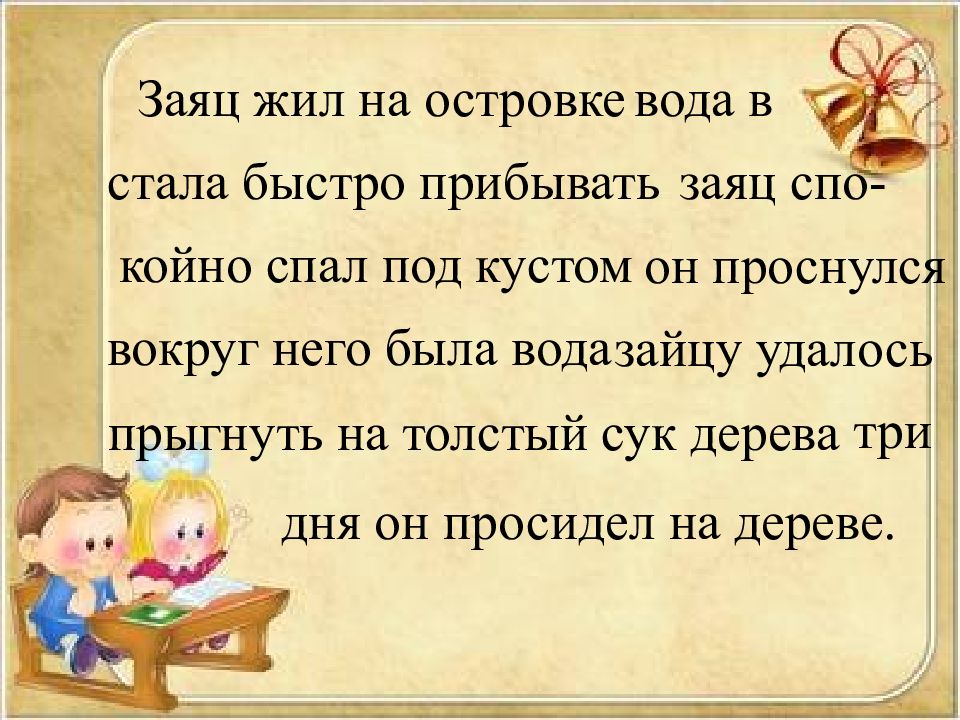 Заяц жил на островке вода в стала быстро прибывать заяц спокойно спал под кустом он проснулся вокруг него была водазайцу удалось прыгнуть на толстый сук дерева три дня он просидел на дереве.